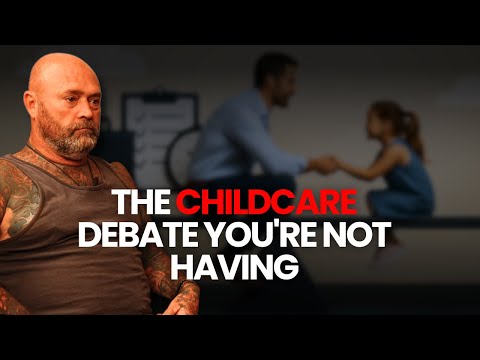 THE CHILDCARE DEBATE YOU'RE NOT HAVING